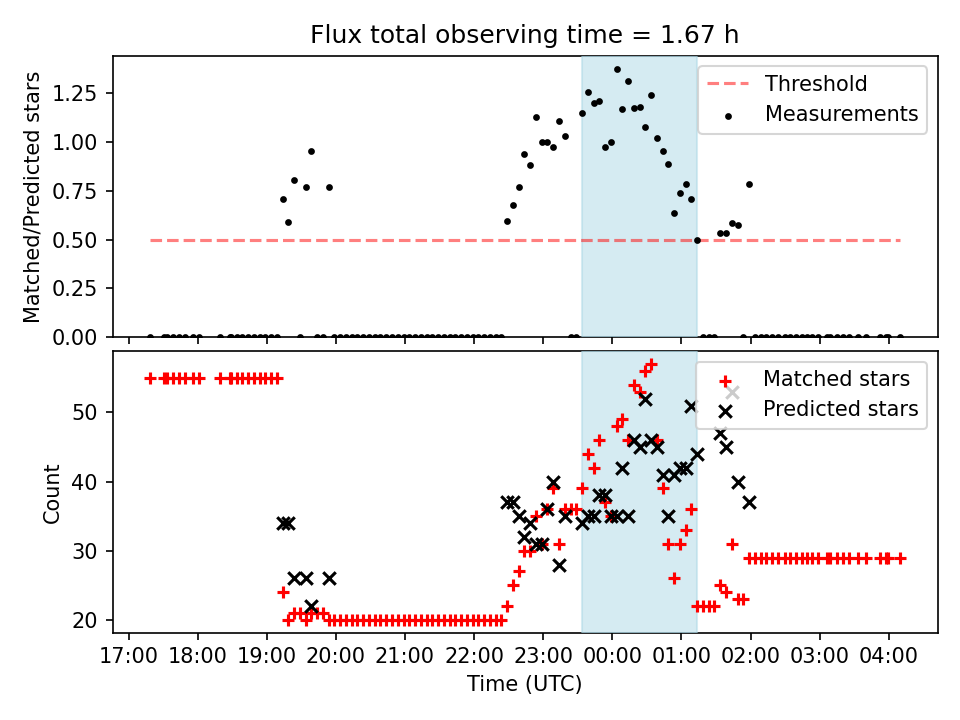 Flux total observing time = 1.67 h

Matched/Predicted stars

1.25
1.00
0.75
0.50
0.25
0.00

Threshold
Measurements

Count

50
40
30
20

Matched stars
Predicted stars

17:00 18:00 19:00 20:00 21:00 22:00 23:00 00:00 01:00 02:00 03:00 04:00

Time (UTC)